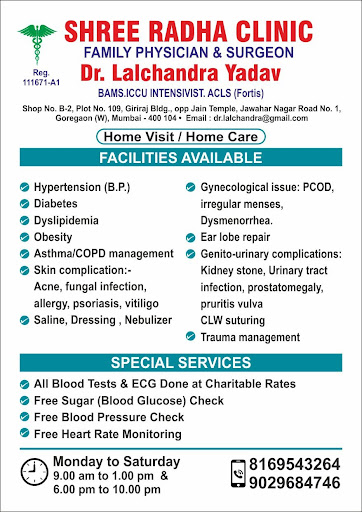 Reg. 111671-A1

SHREE RADHA CLINIC
FAMILY PHYSICIAN & SURGEON
Dr. Lalchandra Yadav
BAMS.ICCU INTENSIVIST. ACLS (Fortis)

Shop No. B-2, Plot No. 109, Giriraj Bldg., opp Jain Temple, Jawahar Nagar Road No. 1, Goregaon (W), Mumbai - 400 104 • Email : dr.lalchandra@gmail.com

Home Visit / Home Care

FACILITIES AVAILABLE

Hypertension (B.P.)
Diabetes
Dyslipidemia
Obesity
Asthma/COPD management
Skin complication:- Acne, fungal infection, allergy, psoriasis, vitiligo
Saline, Dressing , Nebulizer

Gynecological issue: PCOD, irregular menses, Dysmenorrhea.
Ear lobe repair
Genito-urinary complications: Kidney stone, Urinary tract infection, prostatomegaly, pruritis vulva
CLW suturing
Trauma management

SPECIAL SERVICES

All Blood Tests & ECG Done at Charitable Rates
Free Sugar (Blood Glucose) Check
Free Blood Pressure Check
Free Heart Rate Monitoring

Monday to Saturday
9.00 am to 1.00 pm &
6.00 pm to 10.00 pm

8169543264
9029684746